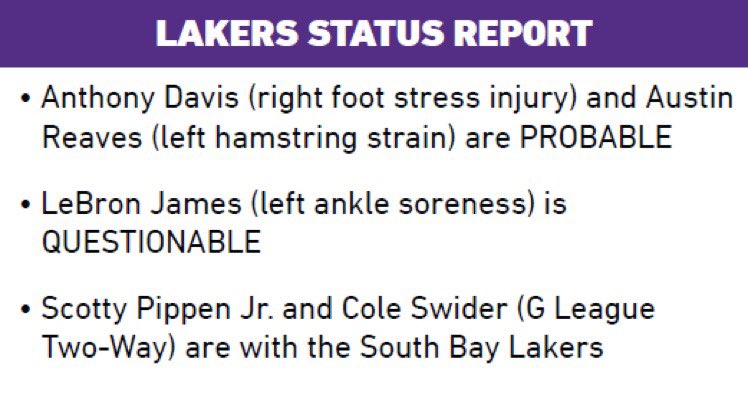 LAKERS STATUS REPORT

• Anthony Davis (right foot stress injury) and Austin Reaves (left hamstring strain) are PROBABLE

• LeBron James (left ankle soreness) is QUESTIONABLE

• Scotty Pippen Jr. and Cole Swider (G League Two-Way) are with the South Bay Lakers